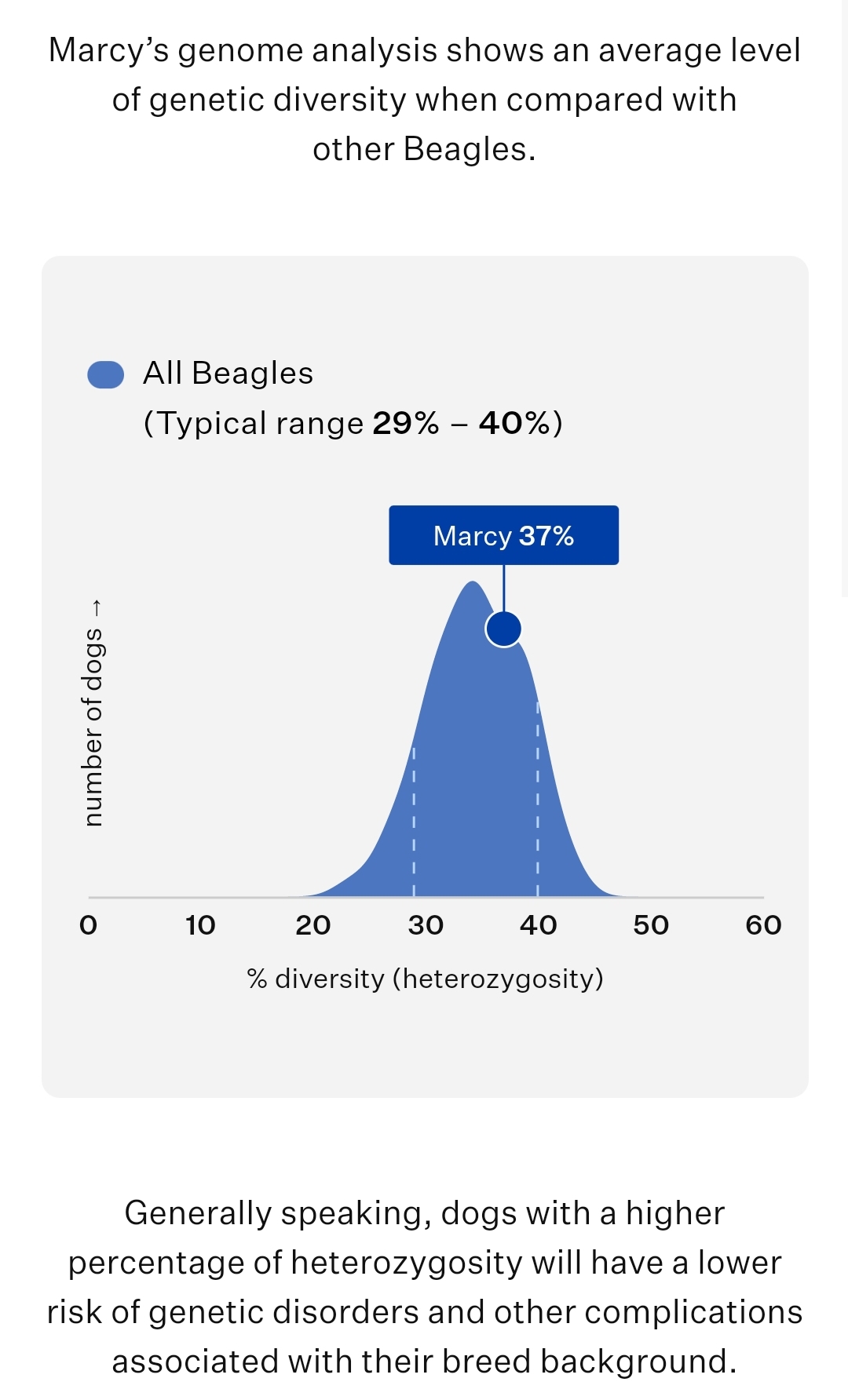 Marcy’s genome analysis shows an average level of genetic diversity when compared with other Beagles.

All Beagles
(Typical range 29% – 40%)

Marcy 37%

number of dogs →

0
10
20
30
40
50
60

% diversity (heterozygosity)

Generally speaking, dogs with a higher percentage of heterozygosity will have a lower risk of genetic disorders and other complications associated with their breed background.